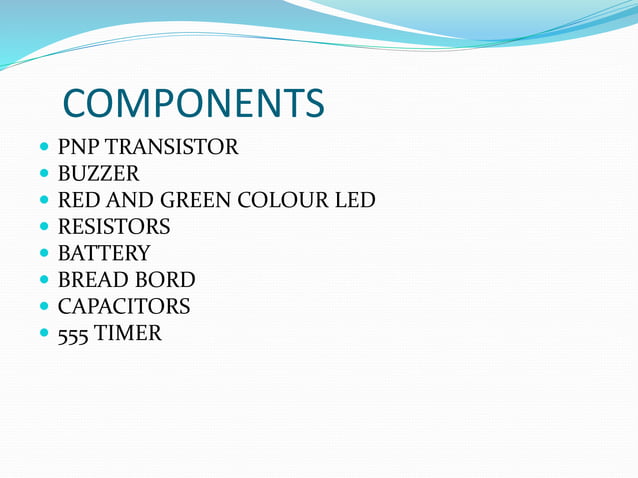 COMPONENTS

- PNP TRANSISTOR
- BUZZER
- RED AND GREEN COLOUR LED
- RESISTORS
- BATTERY
- BREAD BORD
- CAPACITORS
- 555 TIMER